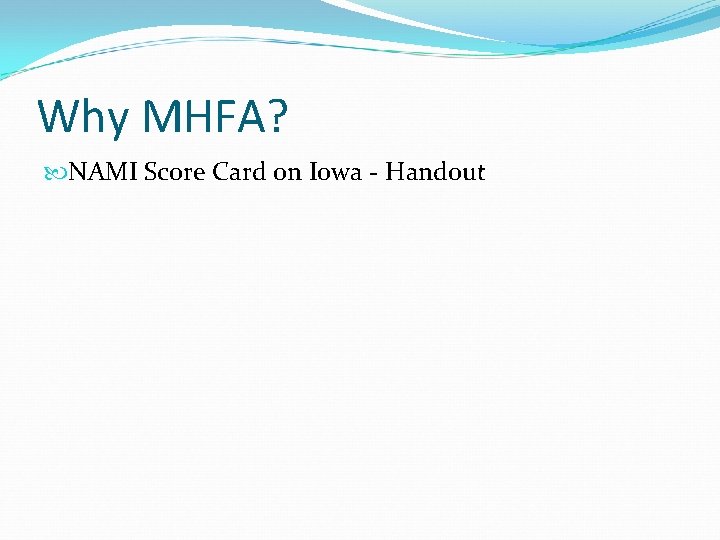 Why MHFA?

NAMI Score Card on Iowa - Handout